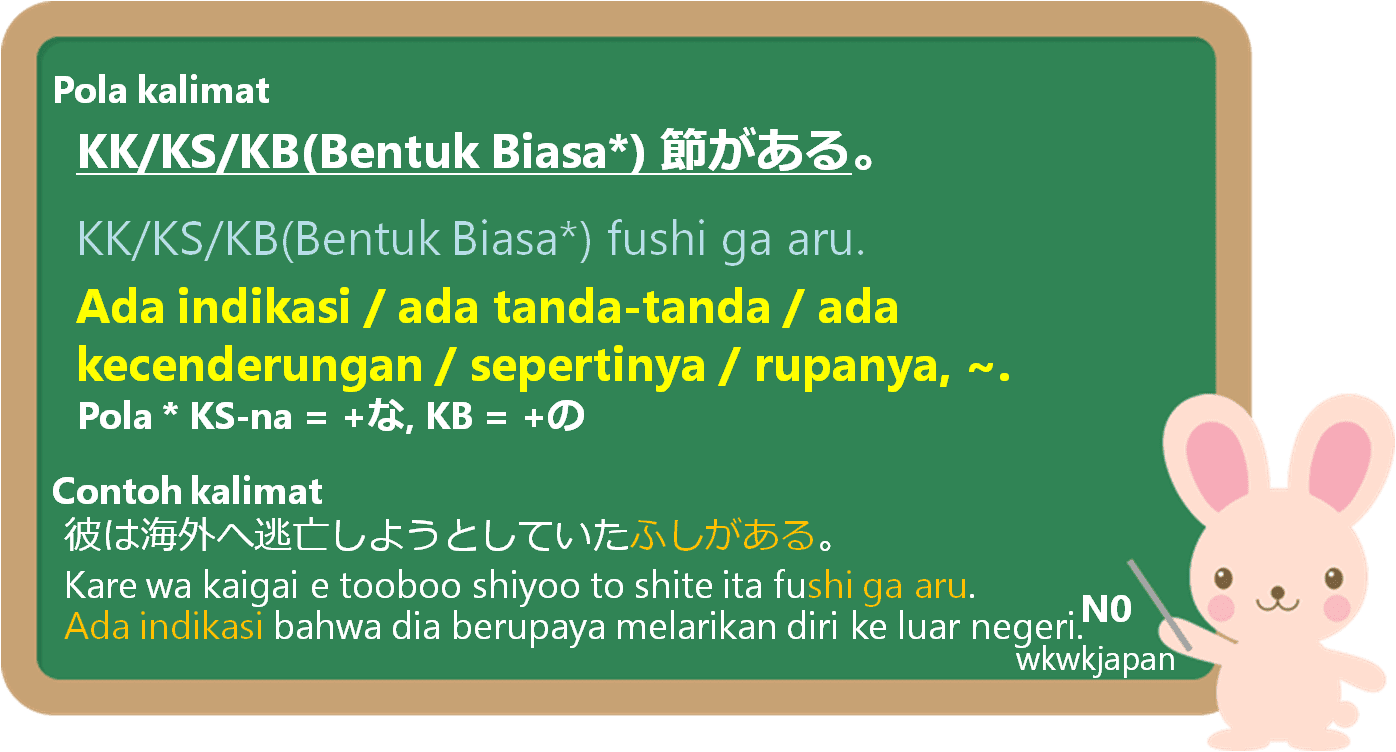 Pola kalimat

KK/KS/KB(Bentuk Biasa*) 節がある。

KK/KS/KB(Bentuk Biasa*) fushi ga aru.

Ada indikasi / ada tanda-tanda / ada kecenderungan / sepertinya / rupanya, ~.

Pola * KS-na = +な, KB = +の

Contoh kalimat

彼は海外へ逃亡しようとしていたふしがある。

Kare wa kaigai e tooboo shiyoo to shite ita fushi ga aru.

Ada indikasi bahwa dia berupaya melarikan diri ke luar negeri.

N0

wkwkjapan